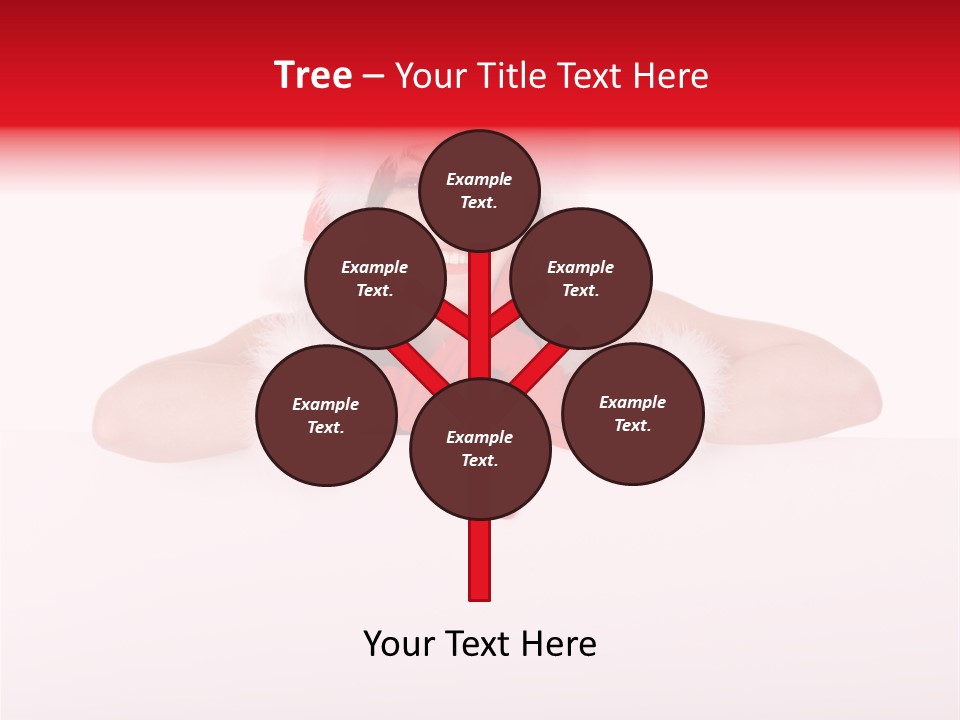 Tree – Your Title Text Here

Example Text.

Example Text.

Example Text.

Example Text.

Example Text.

Example Text.

Your Text Here